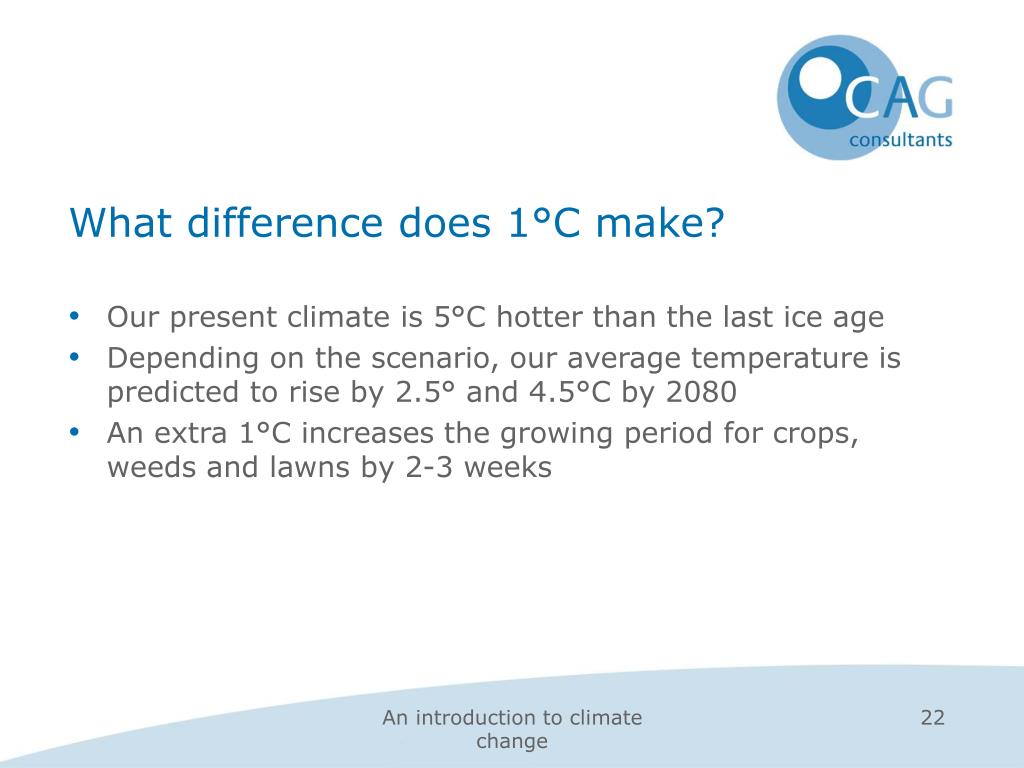 CAG
consultants

What difference does 1°C make?

• Our present climate is 5°C hotter than the last ice age
• Depending on the scenario, our average temperature is predicted to rise by 2.5° and 4.5°C by 2080
• An extra 1°C increases the growing period for crops, weeds and lawns by 2-3 weeks

An introduction to climate change

22